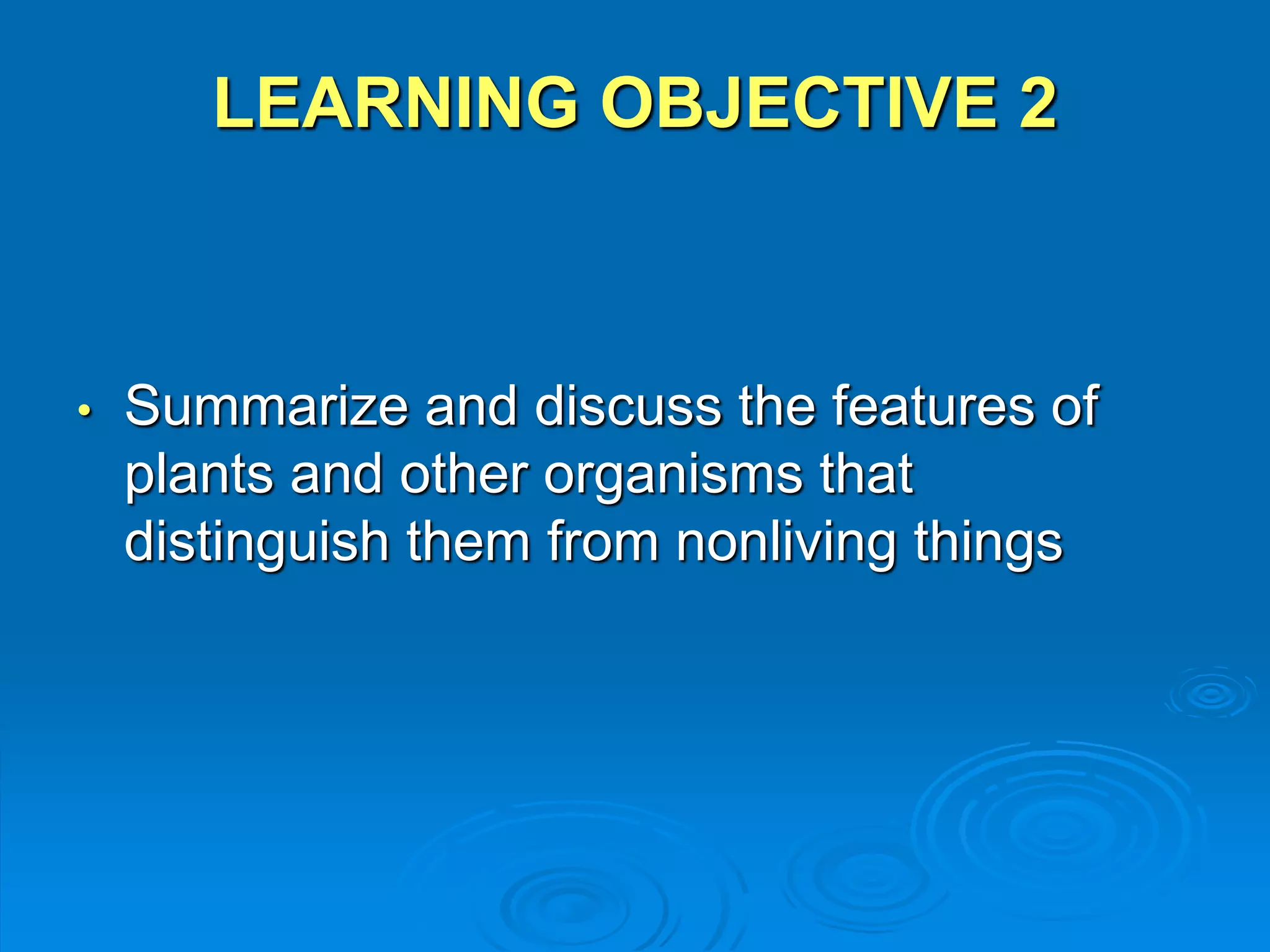 LEARNING OBJECTIVE 2

• Summarize and discuss the features of plants and other organisms that distinguish them from nonliving things